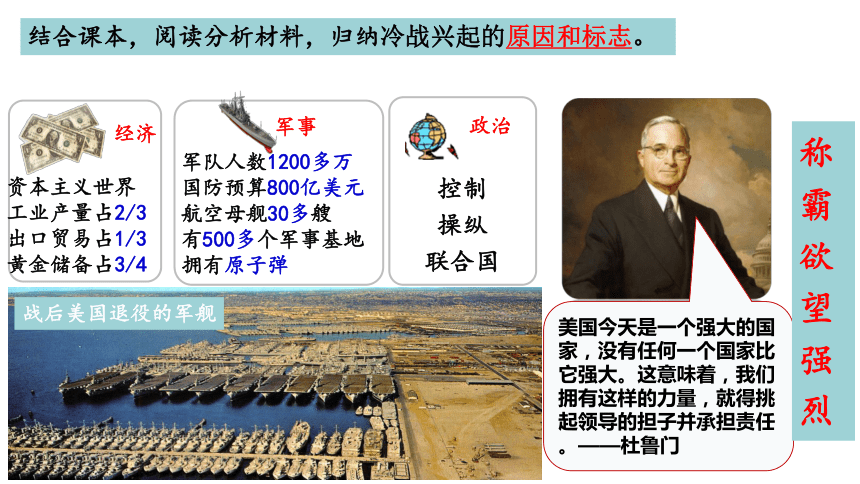 结合课本，阅读分析材料，归纳冷战兴起的原因和标志。

经济

资本主义世界
工业产量占2/3
出口贸易占1/3
黄金储备占3/4

军事

军队人数1200多万
国防预算800亿美元
航空母舰30多艘
有500多个军事基地
拥有原子弹

政治

控制
操纵
联合国

战后美国退役的军舰

美国今天是一个强大的国家，没有任何一个国家比它强大。这意味着，我们拥有这样的力量，就得挑起领导的担子并承担责任。——杜鲁门

称霸欲望强烈